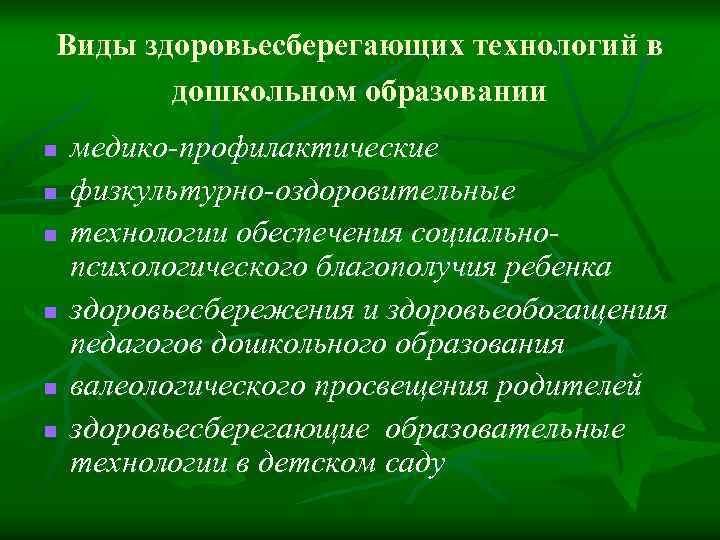 Виды здоровьесберегающих технологий в дошкольном образовании

- медико-профилактические
- физкультурно-оздоровительные
- технологии обеспечения социально-психологического благополучия ребенка
- здоровьесбережения и здоровьеобогащения педагогов дошкольного образования
- валеологического просвещения родителей
- здоровьесберегающие образовательные технологии в детском саду